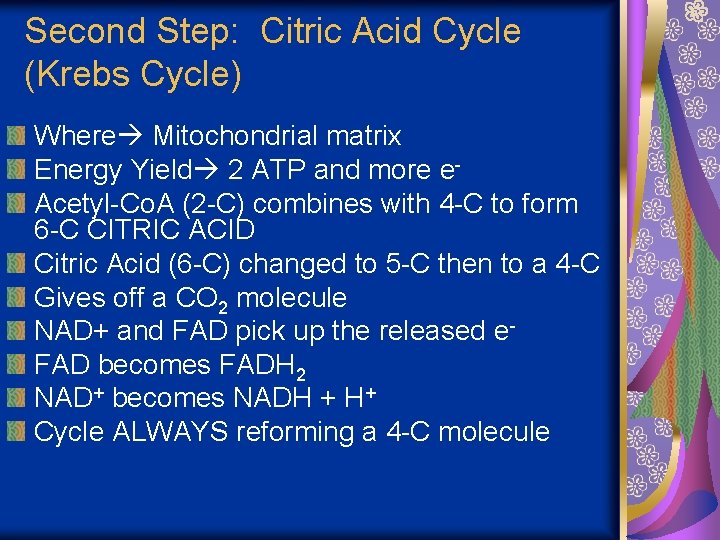 Second Step: Citric Acid Cycle (Krebs Cycle)

Where→ Mitochondrial matrix
Energy Yield→ 2 ATP and more $e^-$
Acetyl-CoA (2-C) combines with 4-C to form 6-C CITRIC ACID
Citric Acid (6-C) changed to 5-C then to a 4-C
Gives off a $CO_2$ molecule
NAD+ and FAD pick up the released $e^-$
FAD becomes $FADH_2$
$NAD^+$ becomes NADH + $H^+$
Cycle ALWAYS reforming a 4-C molecule